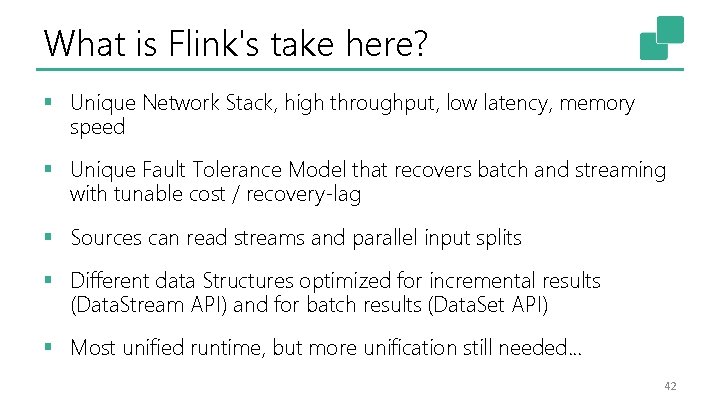 What is Flink's take here?

▪ Unique Network Stack, high throughput, low latency, memory speed

▪ Unique Fault Tolerance Model that recovers batch and streaming with tunable cost / recovery-lag

▪ Sources can read streams and parallel input splits

▪ Different data Structures optimized for incremental results (DataStream API) and for batch results (DataSet API)

▪ Most unified runtime, but more unification still needed…

42